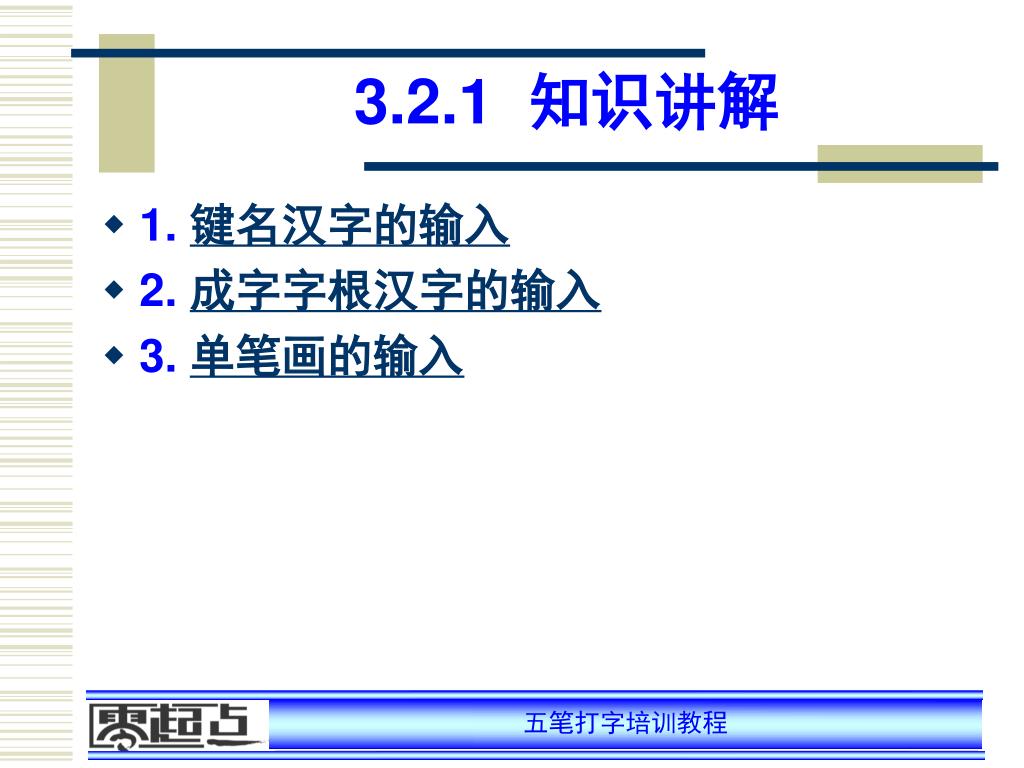 3.2.1 知识讲解

1. 键名汉字的输入
2. 成字字根汉字的输入
3. 单笔画的输入

零起点

五笔打字培训教程